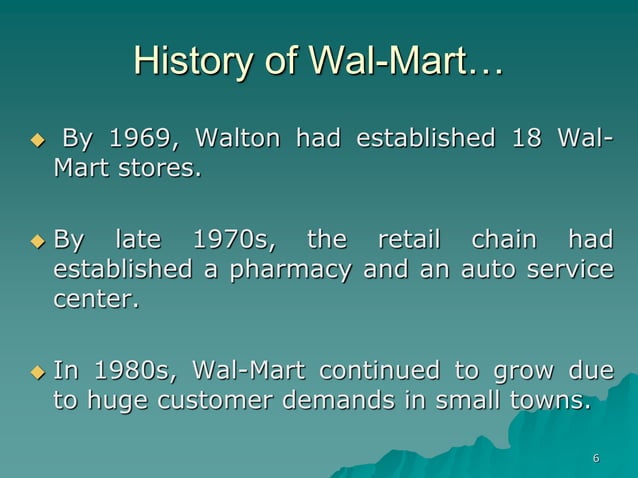 History of Wal-Mart…

◆ By 1969, Walton had established 18 Wal-Mart stores.

◆ By late 1970s, the retail chain had established a pharmacy and an auto service center.

◆ In 1980s, Wal-Mart continued to grow due to huge customer demands in small towns.

6